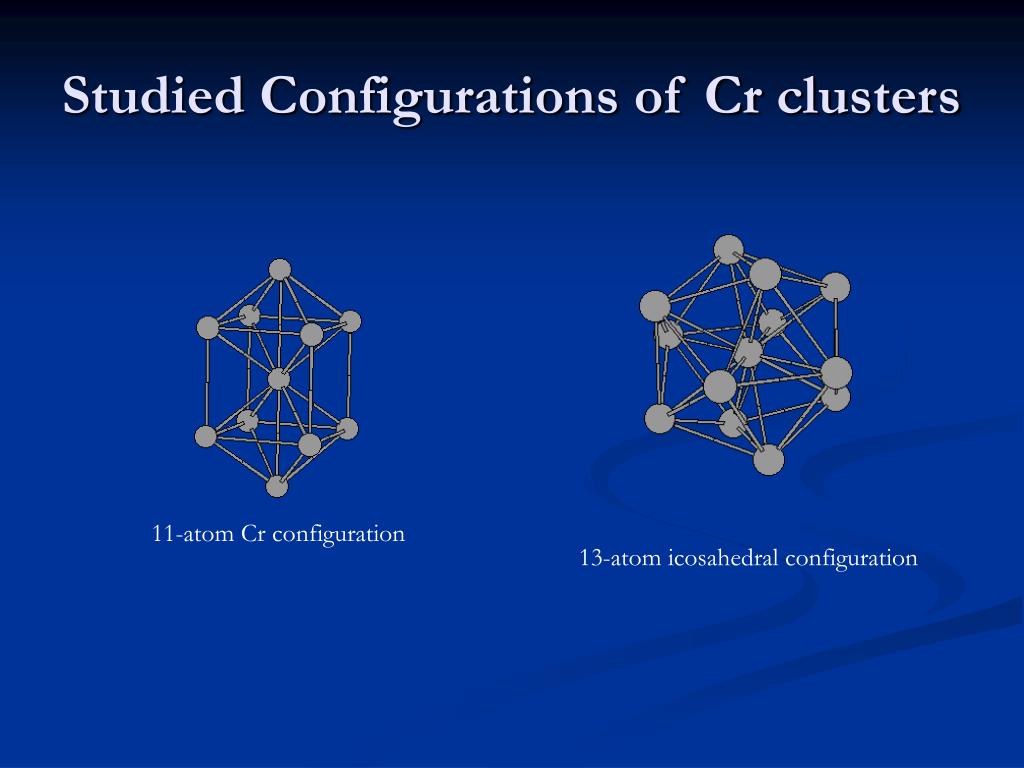 Studied Configurations of Cr clusters

11-atom Cr configuration

13-atom icosahedral configuration